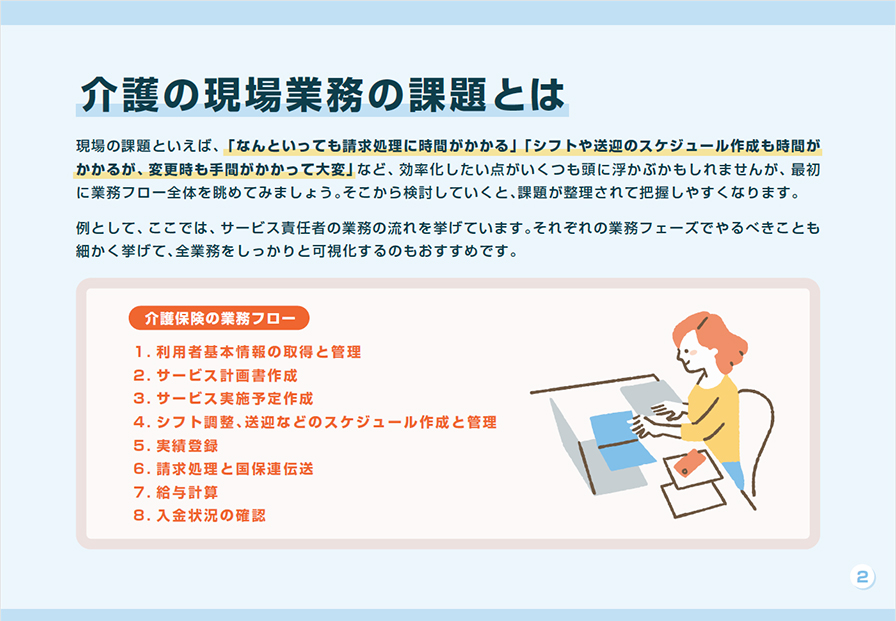 介護の現場業務の課題とは

現場の課題といえば、「なんといっても請求処理に時間がかかる」「シフトや送迎のスケジュール作成も時間がかかるが、変更時も手間がかかって大変」など、効率化したい点がいくつも頭に浮かぶかもしれませんが、最初に業務フロー全体を眺めてみましょう。そこから検討していくと、課題が整理されて把握しやすくなります。

例として、ここでは、サービス責任者の業務の流れを挙げています。それぞれの業務フェーズでやるべきことも細かく挙げて、全業務をしっかりと可視化するのもおすすめです。

介護保険の業務フロー

1. 利用者基本情報の取得と管理
2. サービス計画書作成
3. サービス実施予定作成
4. シフト調整、送迎などのスケジュール作成と管理
5. 実績登録
6. 請求処理と国保連伝送
7. 給与計算
8. 入金状況の確認

2